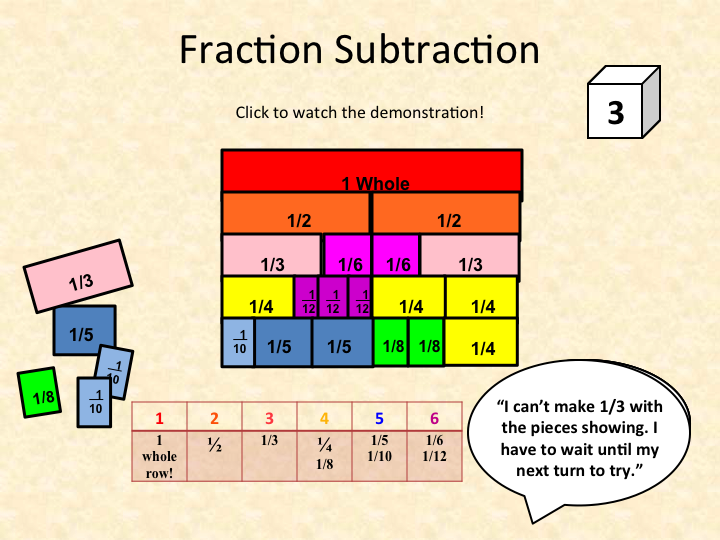 Fraction Subtraction

Click to watch the demonstration!

3

1 Whole

1/2 1/2

1/3 1/6 1/6 1/3

1/4 $\frac{1}{12}$ $\frac{1}{12}$ $\frac{1}{12}$ 1/4 1/4

$\frac{1}{10}$ 1/5 1/5 1/8 1/8 1/4

1/3

1/5

$\frac{1}{10}$

1/8

$\frac{1}{10}$

| 1 | 2 | 3 | 4 | 5 | 6 |
|---|---|---|---|---|---|
| 1 whole row! | ½ | 1/3 | ¼ 1/8 | 1/5 1/10 | 1/6 1/12 |

"I can't make 1/3 with the pieces showing. I have to wait until my next turn to try."